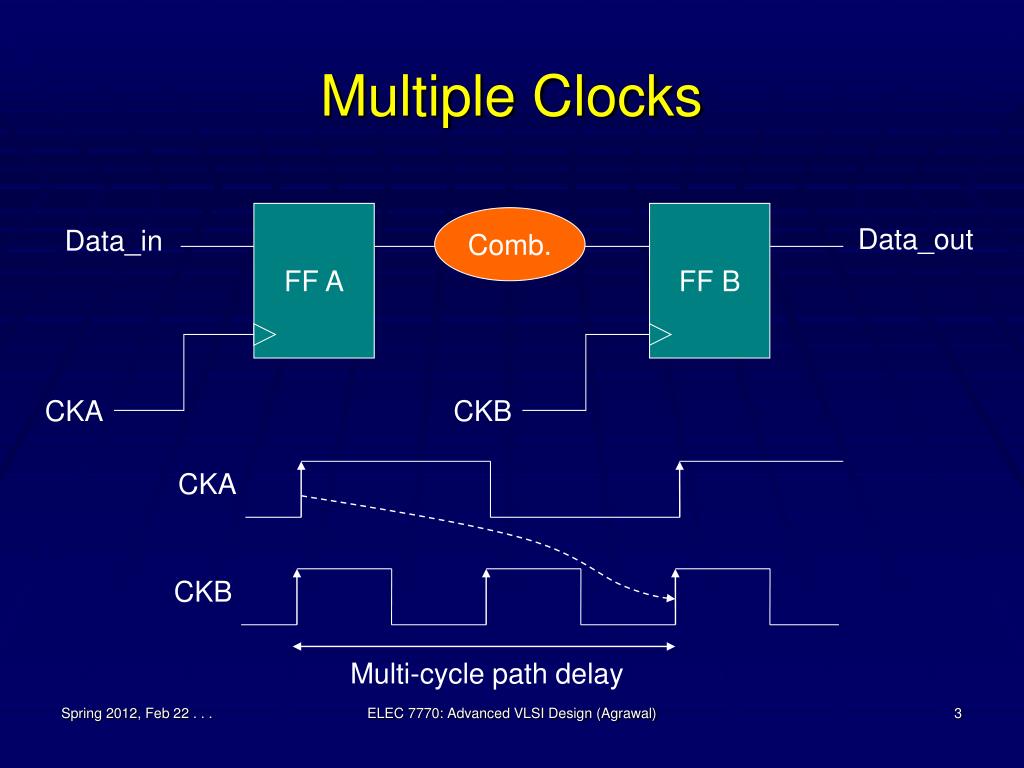 Multiple Clocks

Data_in

FF A

Comb.

FF B

Data_out

CKA

CKB

CKA

CKB

Multi-cycle path delay

Spring 2012, Feb 22 . . .

ELEC 7770: Advanced VLSI Design (Agrawal)

3